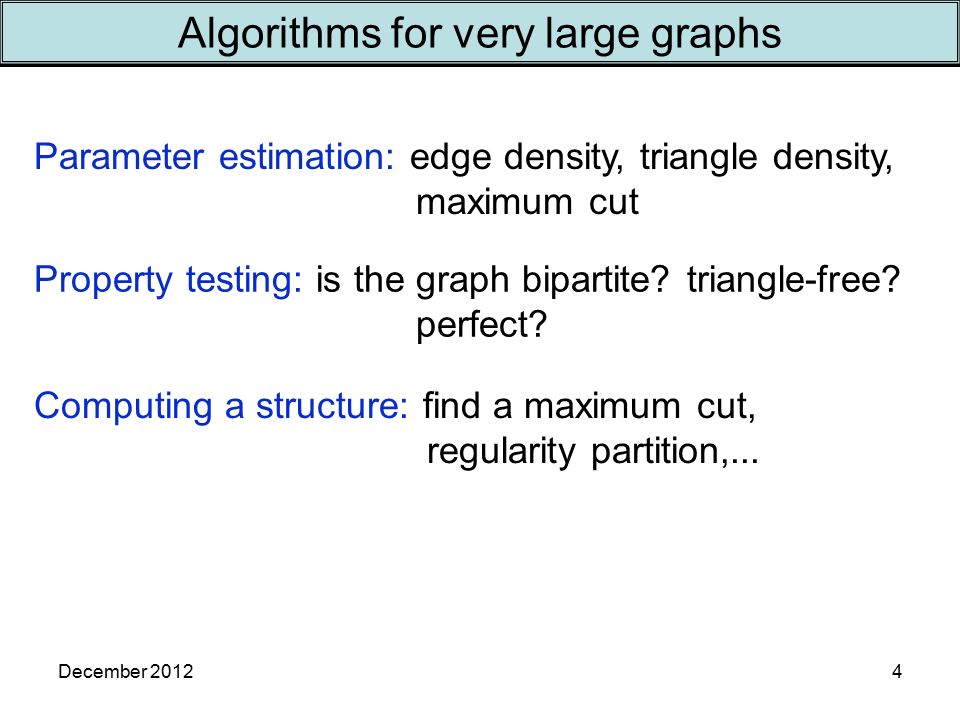 Algorithms for very large graphs

Parameter estimation: edge density, triangle density, maximum cut

Property testing: is the graph bipartite? triangle-free? perfect?

Computing a structure: find a maximum cut, regularity partition,...

December 2012

4